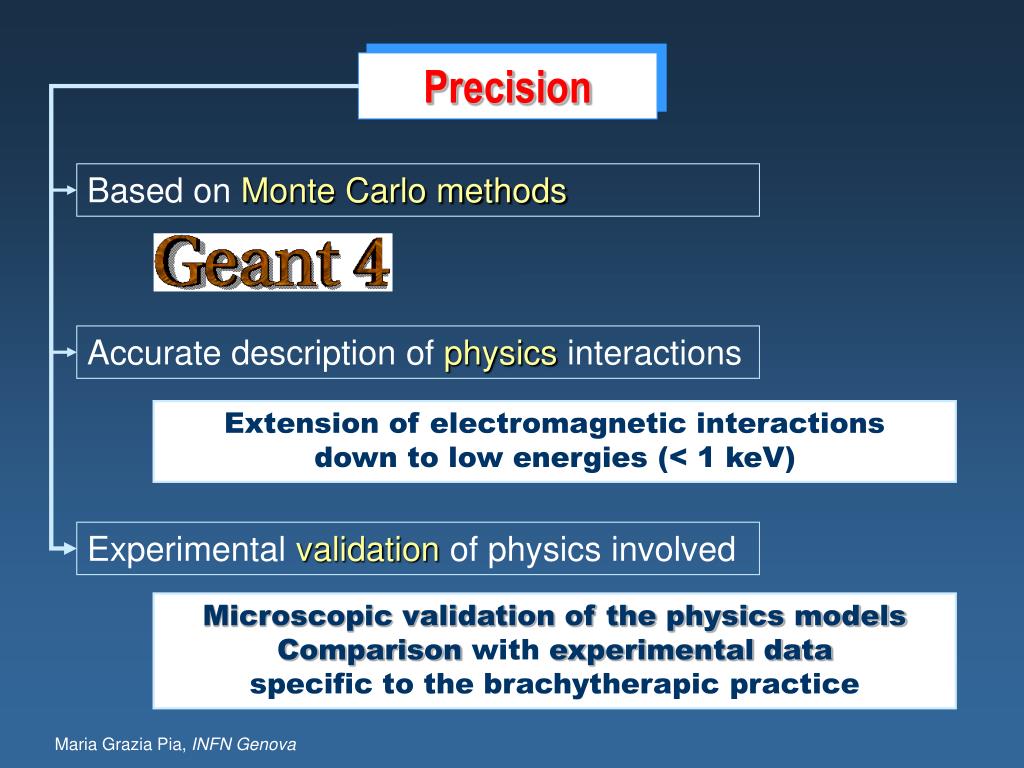 Precision

Based on Monte Carlo methods

Geant 4

Accurate description of physics interactions

Extension of electromagnetic interactions down to low energies (< 1 keV)

Experimental validation of physics involved

Microscopic validation of the physics models
Comparison with experimental data
specific to the brachytherapic practice

Maria Grazia Pia, INFN Genova